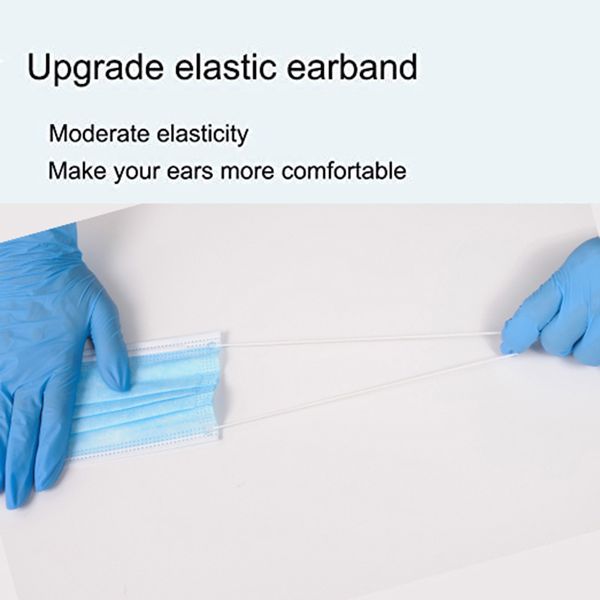 Upgrade elastic earband

Moderate elasticity
Make your ears more comfortable